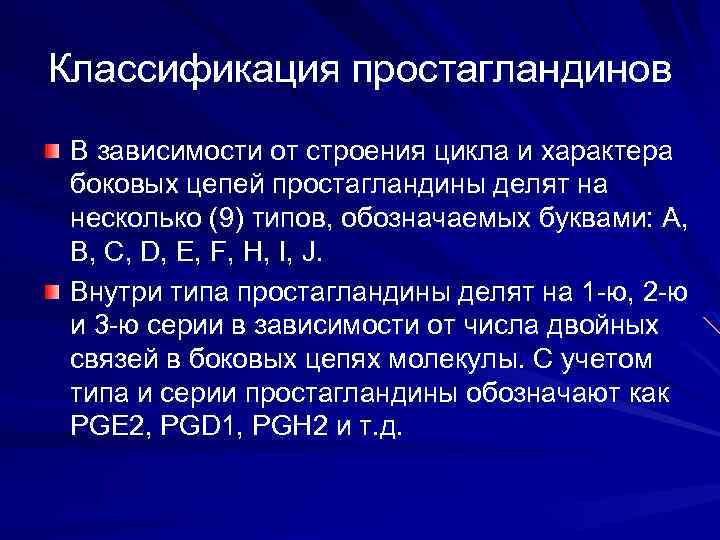 Классификация простагландинов

В зависимости от строения цикла и характера боковых цепей простагландины делят на несколько (9) типов, обозначаемых буквами: A, B, C, D, E, F, H, I, J.

Внутри типа простагландины делят на 1-ю, 2-ю и 3-ю серии в зависимости от числа двойных связей в боковых цепях молекулы. С учетом типа и серии простагландины обозначают как PGE2, PGD1, PGH2 и т.д.